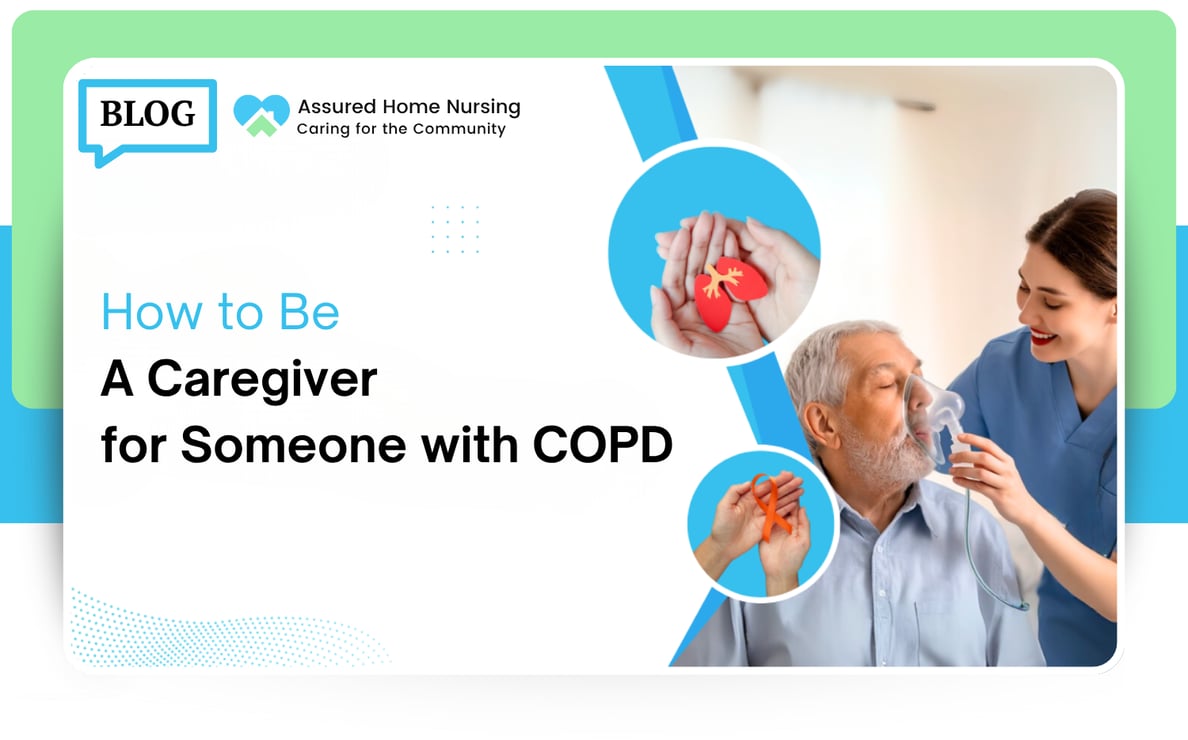 BLOG

Assured Home Nursing
Caring for the Community

How to Be
A Caregiver
for Someone with COPD